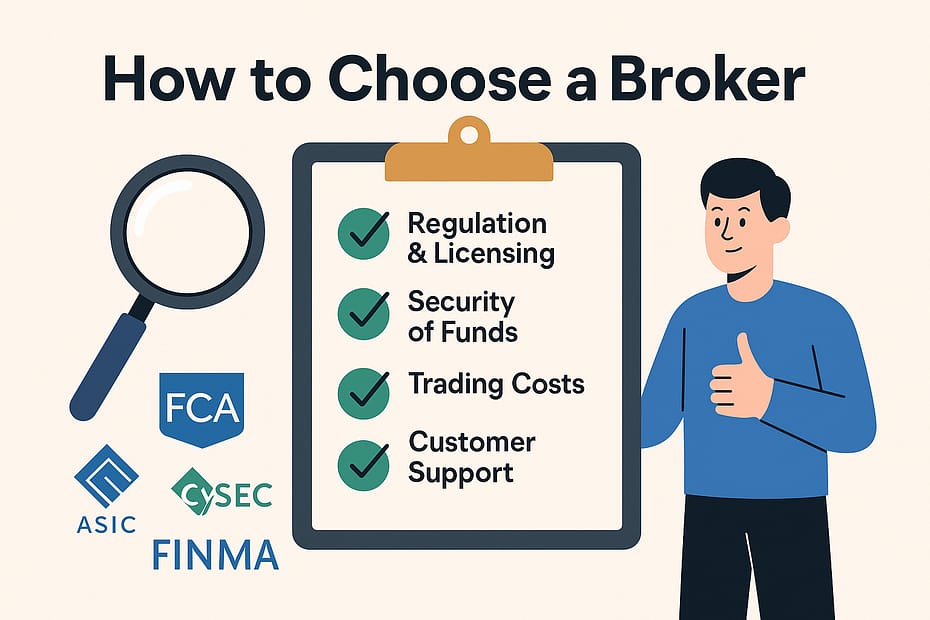 How to Choose a Broker

Regulation & Licensing

Security of Funds

Trading Costs

Customer Support

FCA

ASIC

CySEC

FINMA